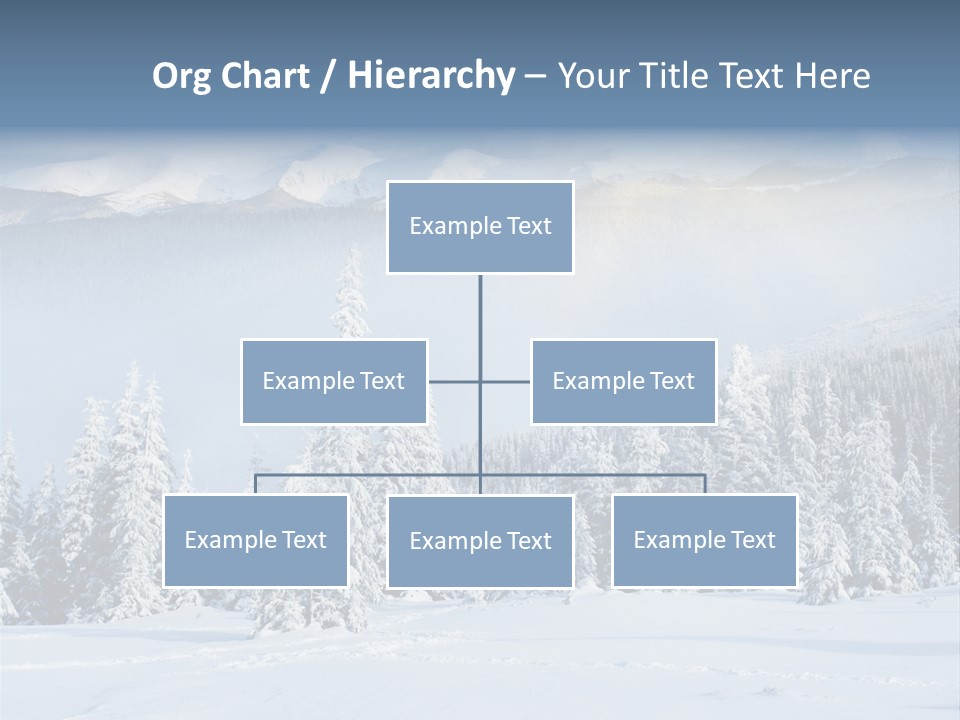 Org Chart / Hierarchy – Your Title Text Here

Example Text

Example Text

Example Text

Example Text

Example Text

Example Text